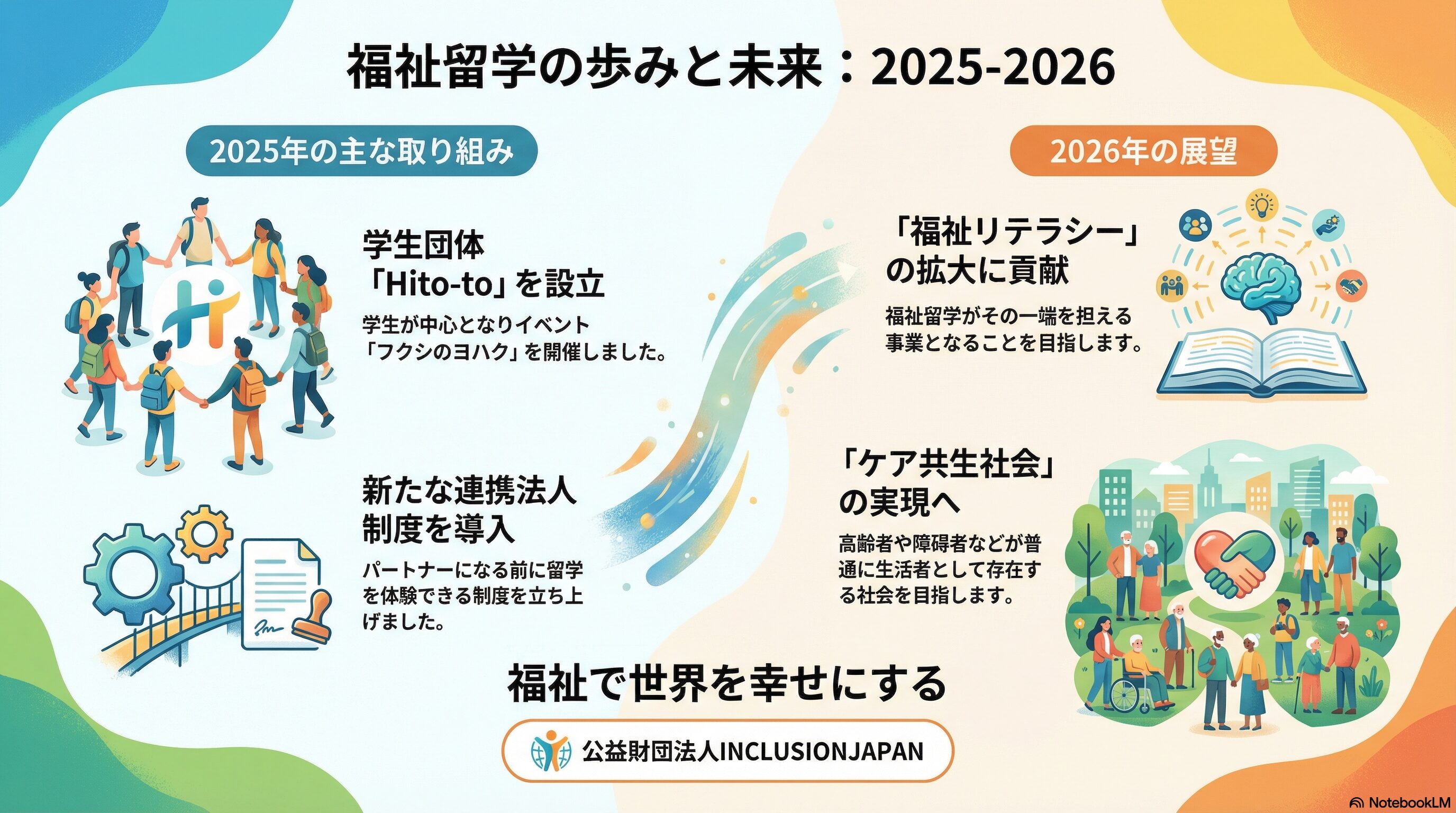 福祉留学の歩みと未来：2025-2026

2025年の主な取り組み

Hi

学生団体「Hito-to」を設立

学生が中心となりイベント「フクシのヨハク」を開催しました。

新たな連携法人制度を導入

パートナーになる前に留学を体験できる制度を立ち上げました。

2026年の展望

「福祉リテラシー」の拡大に貢献

福祉留学がその一端を担える事業となることを目指します。

「ケア共生社会」の実現へ

高齢者や障碍者などが普通に生活者として存在する社会を目指します。

福祉で世界を幸せにする

公益財団法人INCLUSIONJAPAN

NotebookLM